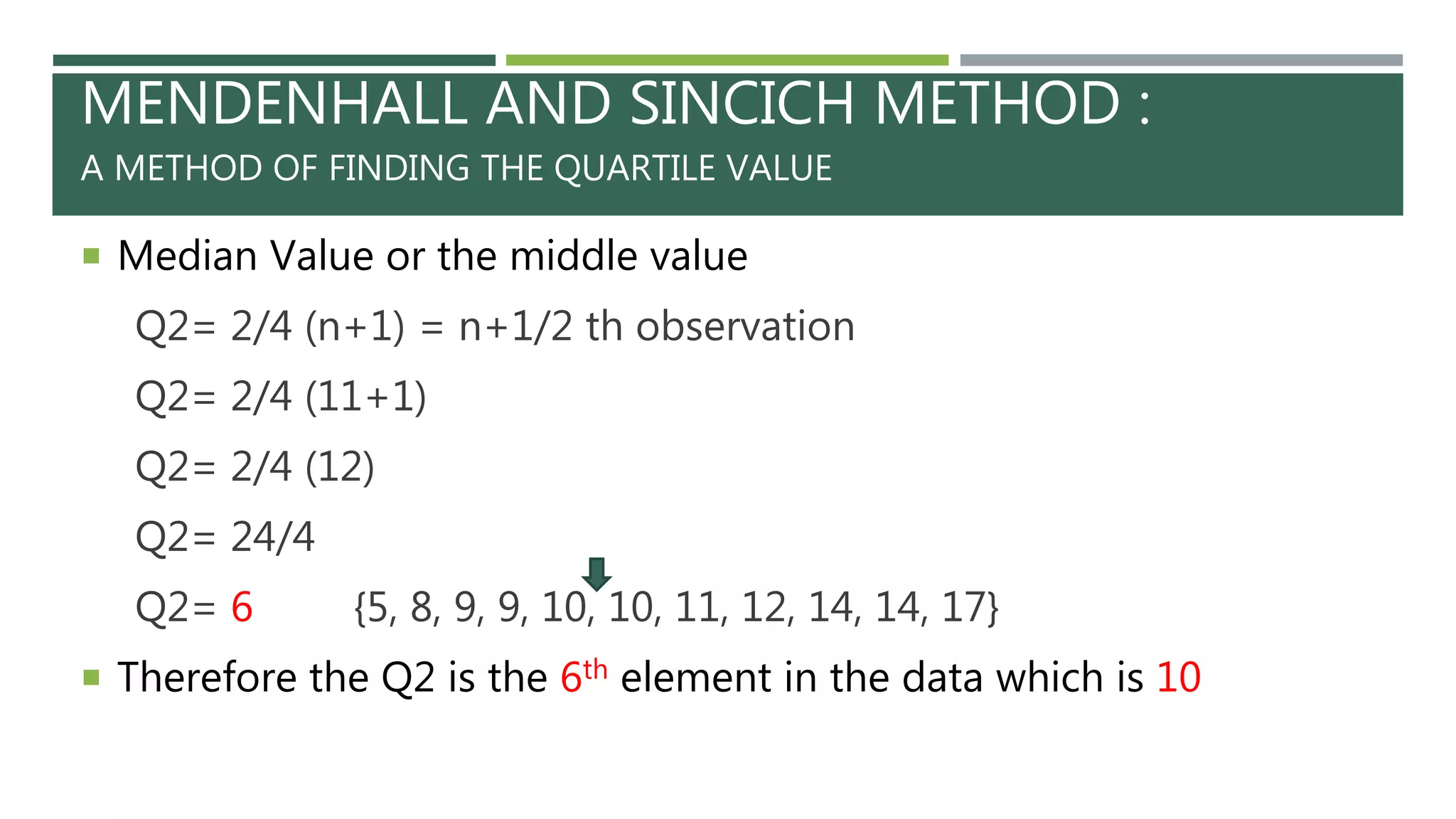 MENDENHALL AND SINCICH METHOD :

A METHOD OF FINDING THE QUARTILE VALUE

Median Value or the middle value

Q2= 2/4 (n+1) = n+1/2 th observation

Q2= 2/4 (11+1)

Q2= 2/4 (12)

Q2= 24/4

Q2= 6 {5, 8, 9, 9, 10, 10, 11, 12, 14, 14, 17}

Therefore the Q2 is the $6^{th}$ element in the data which is 10